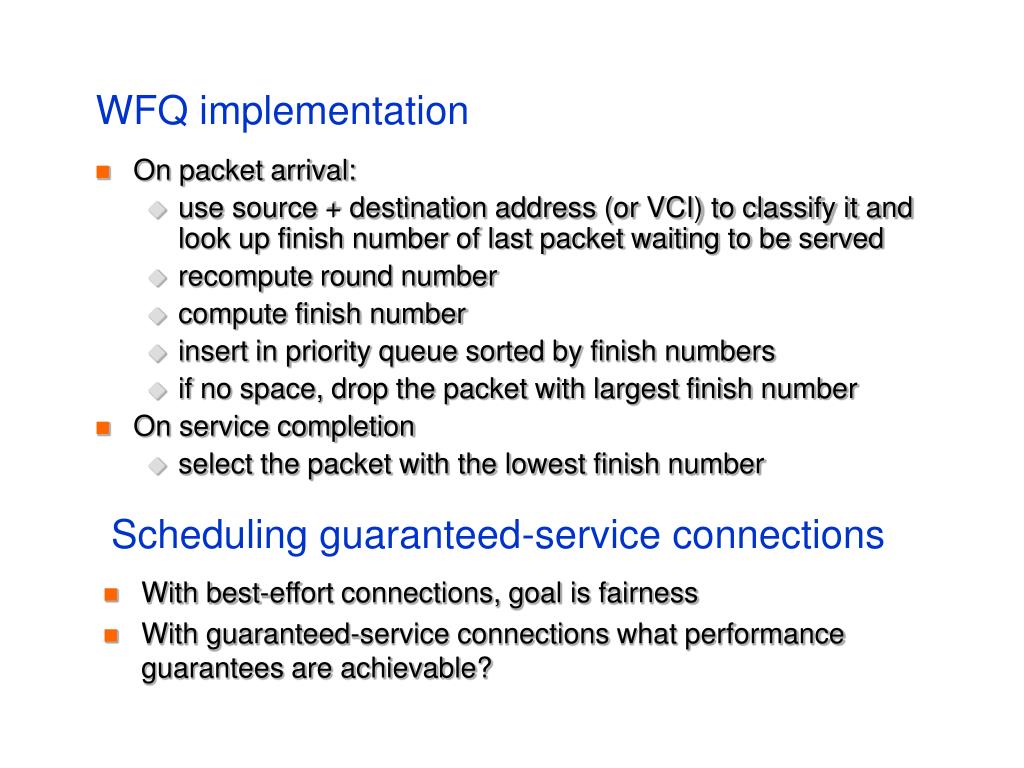 WFQ implementation

On packet arrival:
use source + destination address (or VCI) to classify it and look up finish number of last packet waiting to be served
recompute round number
compute finish number
insert in priority queue sorted by finish numbers
if no space, drop the packet with largest finish number
On service completion
select the packet with the lowest finish number

Scheduling guaranteed-service connections

With best-effort connections, goal is fairness
With guaranteed-service connections what performance guarantees are achievable?